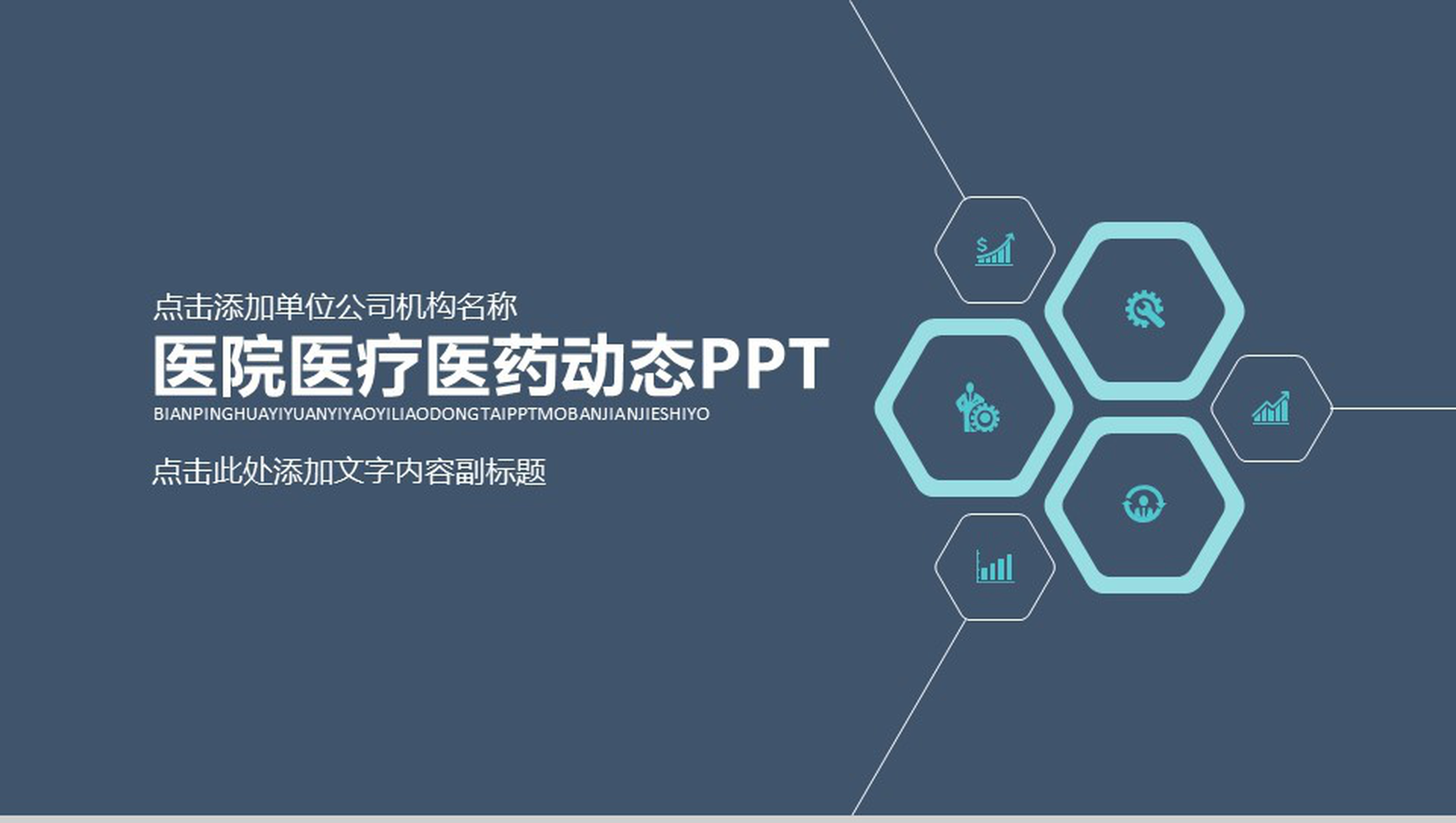 点击添加单位公司机构名称

医院医疗医药动态PPT

BIANPINGHUAYIYUANYIYAOYILIAODONGTAIPPTMOBANJIANJIESHIYO

点击此处添加文字内容副标题